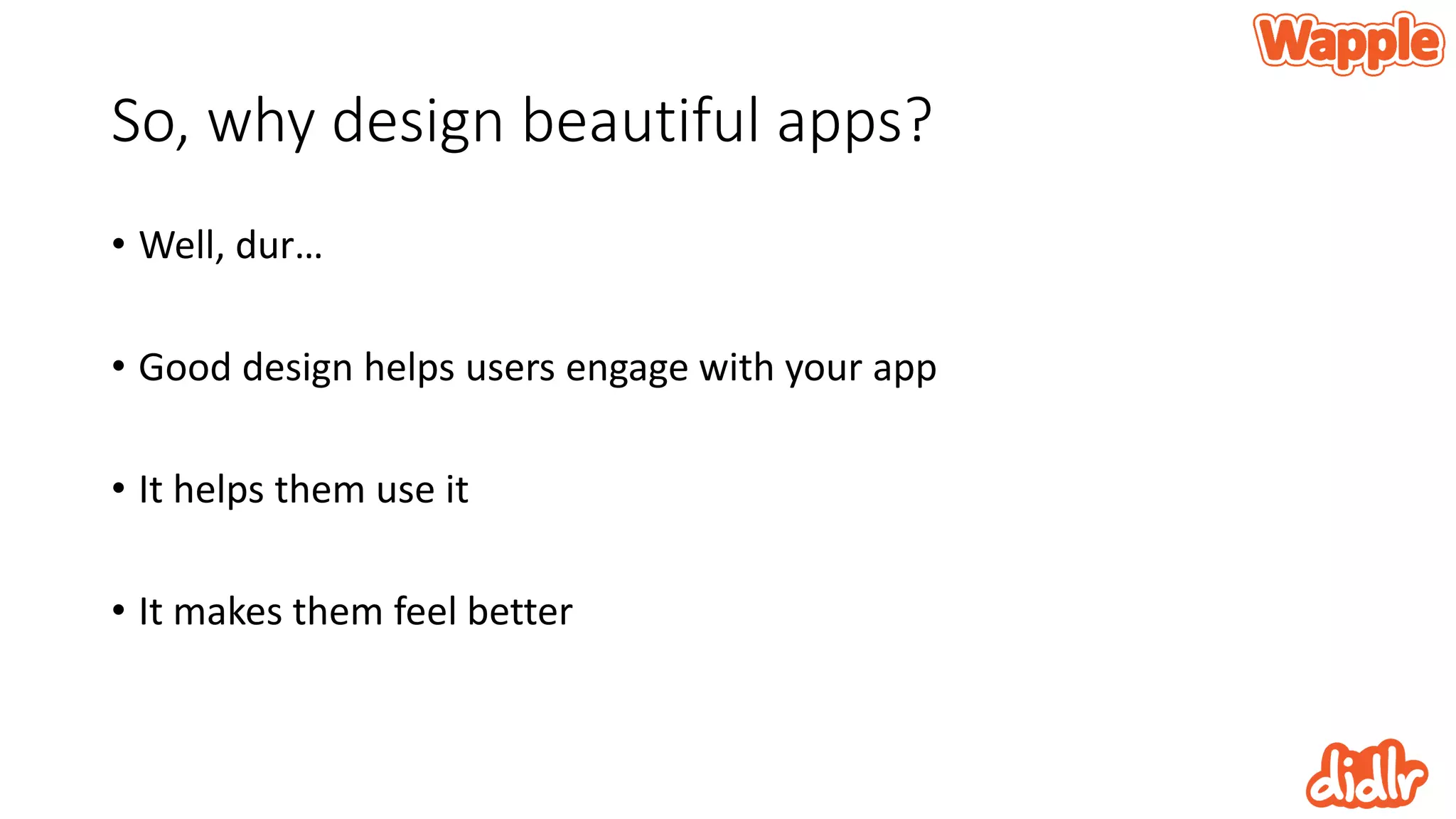 Wapple

So, why design beautiful apps?

• Well, dur…

• Good design helps users engage with your app

• It helps them use it

• It makes them feel better

didlr